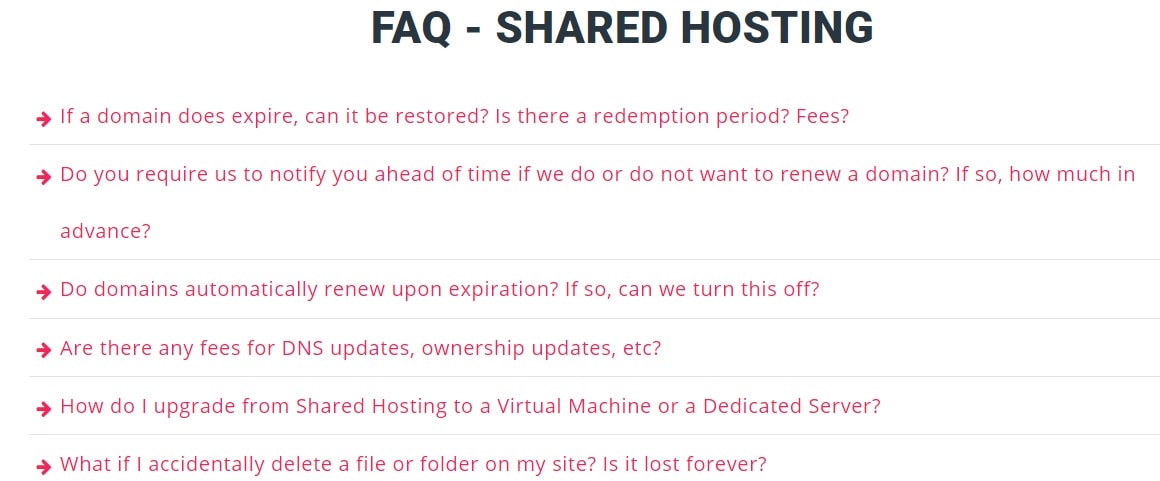 FAQ - SHARED HOSTING

If a domain does expire, can it be restored? Is there a redemption period? Fees?

Do you require us to notify you ahead of time if we do or do not want to renew a domain? If so, how much in advance?

Do domains automatically renew upon expiration? If so, can we turn this off?

Are there any fees for DNS updates, ownership updates, etc?

How do I upgrade from Shared Hosting to a Virtual Machine or a Dedicated Server?

What if I accidentally delete a file or folder on my site? Is it lost forever?